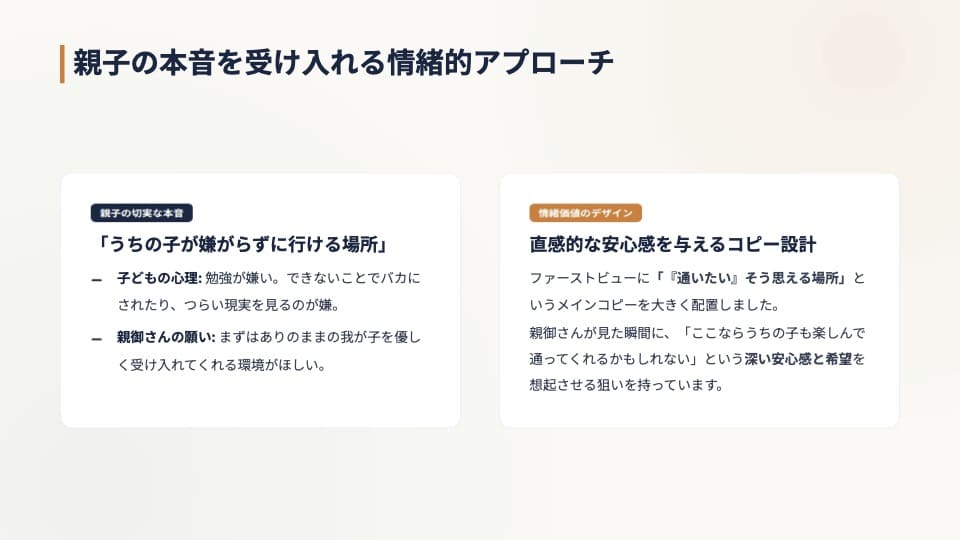 親子の本音を受け入れる情緒的アプローチ

親子の切実な本音

「うちの子が嫌がらずに行ける場所」

– 子どもの心理: 勉強が嫌い。できないことでバカにされたり、つらい現実を見るのが嫌。

– 親御さんの願い: まずはありのままの我が子を優しく受け入れてくれる環境がほしい。

情緒価値のデザイン

直感的な安心感を与えるコピー設計

ファーストビューに「『通いたい』そう思える場所」というメインコピーを大きく配置しました。

親御さんが見た瞬間に、「ここならうちの子も楽しんで通ってくれるかもしれない」という深い安心感と希望を想起させる狙いを持っています。